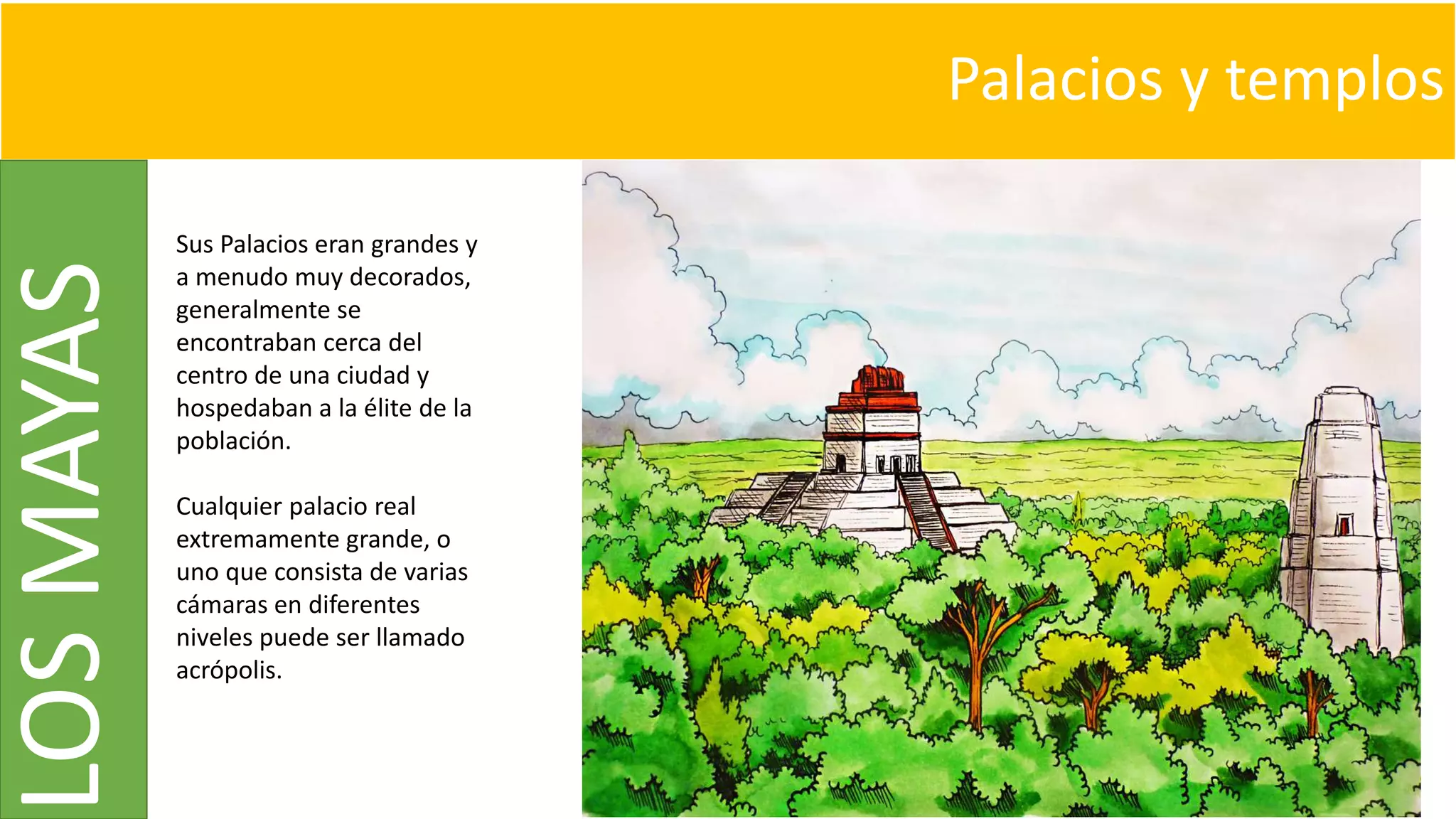 Palacios y templos

LOS MAYAS

Sus Palacios eran grandes y a menudo muy decorados, generalmente se encontraban cerca del centro de una ciudad y hospedaban a la élite de la población.

Cualquier palacio real extremamente grande, o uno que consista de varias cámaras en diferentes niveles puede ser llamado acrópolis.